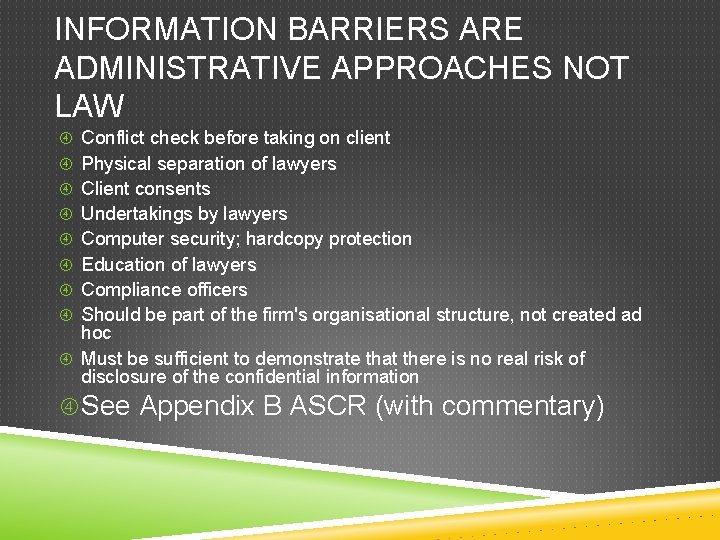 INFORMATION BARRIERS ARE ADMINISTRATIVE APPROACHES NOT LAW

④ Conflict check before taking on client
④ Physical separation of lawyers
④ Client consents
④ Undertakings by lawyers
④ Computer security; hardcopy protection
④ Education of lawyers
④ Compliance officers
④ Should be part of the firm's organisational structure, not created ad hoc
④ Must be sufficient to demonstrate that there is no real risk of disclosure of the confidential information
④ See Appendix B ASCR (with commentary)